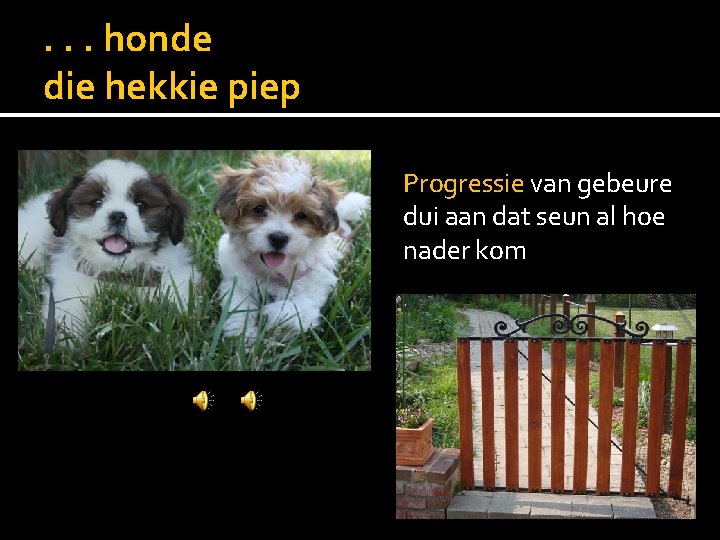 . . . honde
die hekkie piep

Progressie van gebeure dui aan dat seun al hoe nader kom